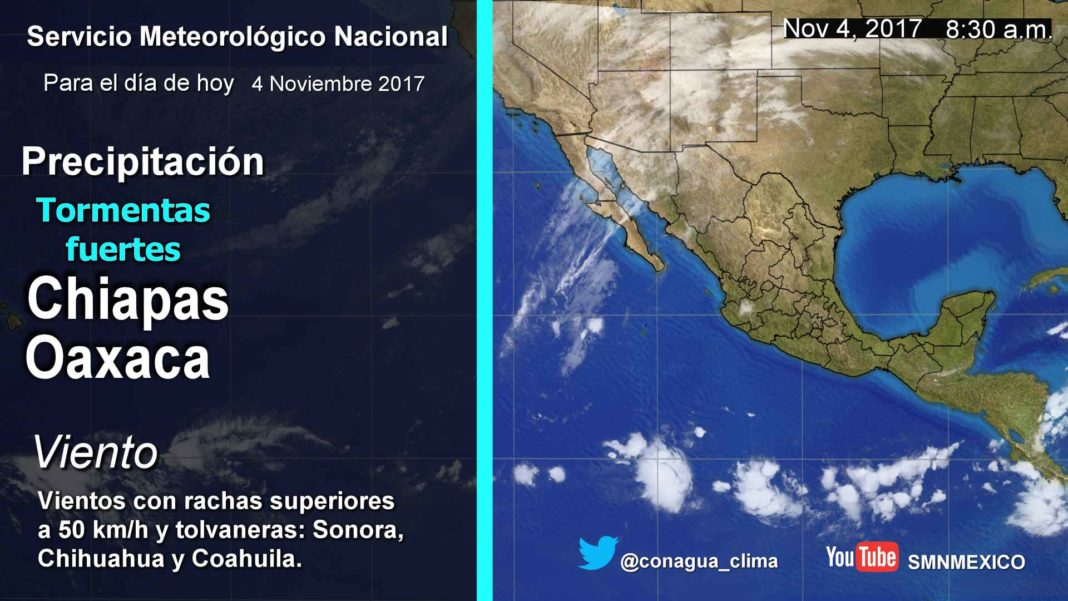 Servicio Meteorológico Nacional

Para el día de hoy 4 Noviembre 2017

Precipitación

Tormentas fuertes

Chiapas
Oaxaca

Viento

Vientos con rachas superiores a 50 km/h y tolvaneras: Sonora, Chihuahua y Coahuila.

Nov 4, 2017 8:30 a.m.

@conagua_clima

YouTube SMNMEXICO